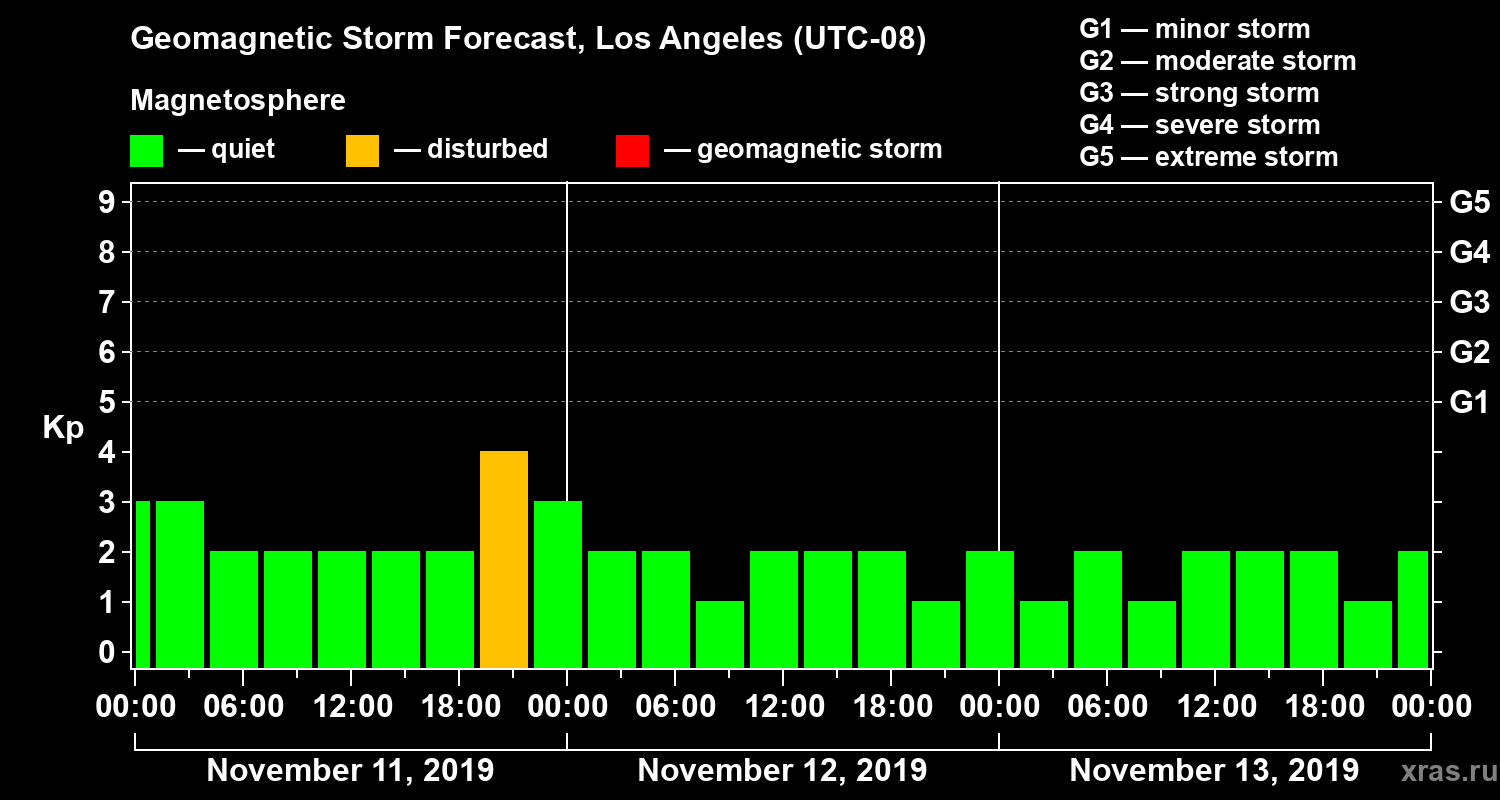 Geomagnetic Storm Forecast, Los Angeles (UTC-08)

Magnetosphere

— quiet — disturbed — geomagnetic storm

G1 — minor storm
G2 — moderate storm
G3 — strong storm
G4 — severe storm
G5 — extreme storm

Kp

9
8
7
6
5
4
3
2
1
0

G5
G4
G3
G2
G1

00:00 06:00 12:00 18:00 00:00 06:00 12:00 18:00 00:00 06:00 12:00 18:00 00:00

November 11, 2019 November 12, 2019 November 13, 2019

xras.ru